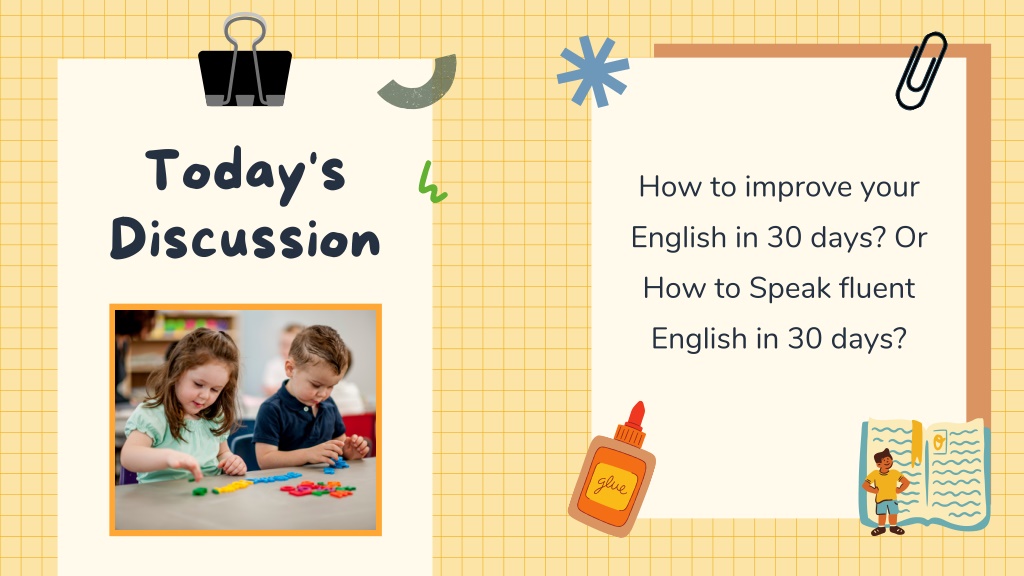 Today's Discussion

How to improve your English in 30 days? Or How to Speak fluent English in 30 days?

glue